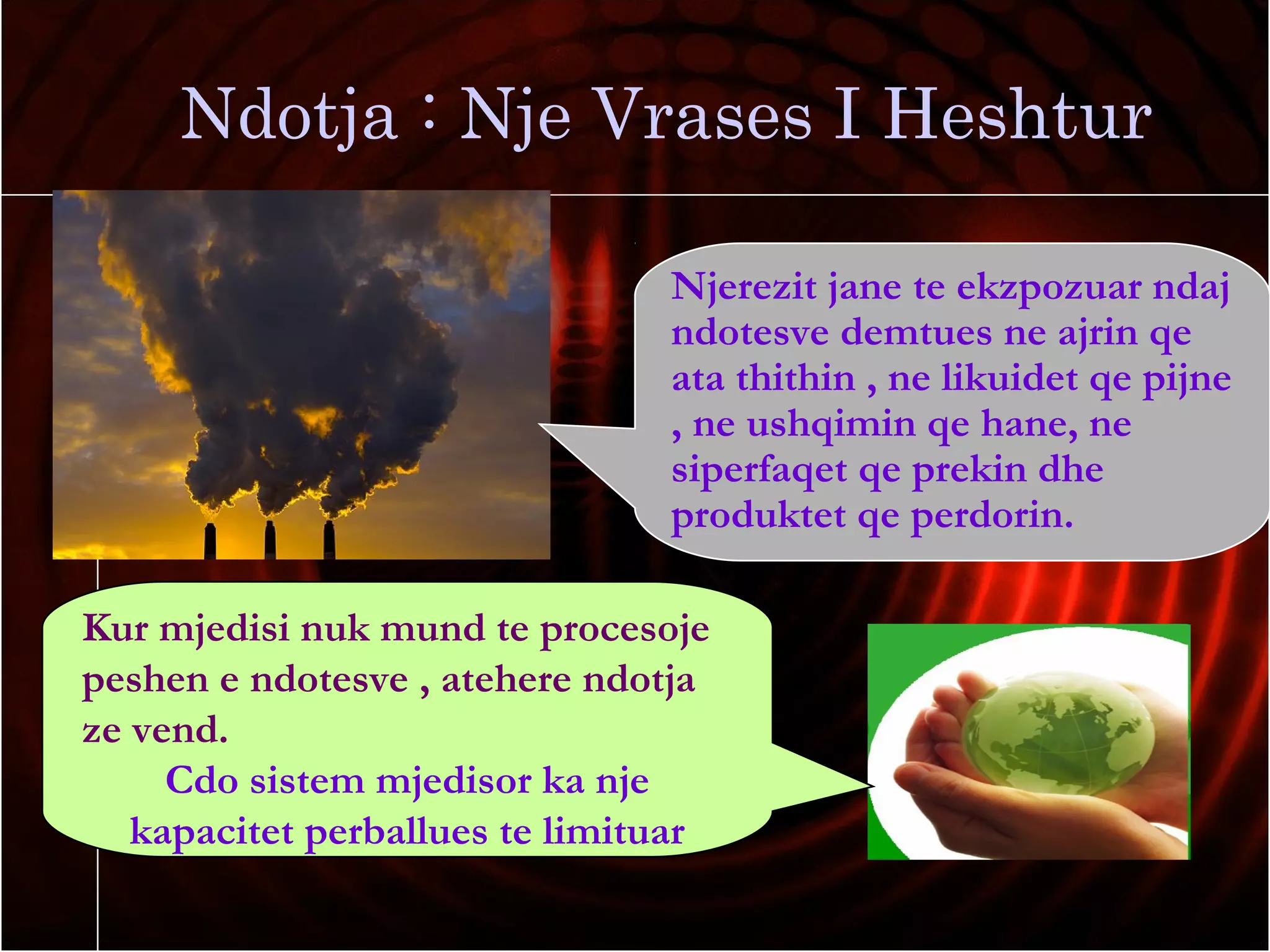 Ndotja : Nje Vrases I Heshtur

Njerezit jane te ekzpozuar ndaj ndotesve demtues ne ajrin qe ata thithin , ne likuidet qe pijne , ne ushqimin qe hane, ne siperfaqet qe prekin dhe produktet qe perdorin.

Kur mjedisi nuk mund te procesoje peshen e ndotesve , atehere ndotja ze vend.

Cdo sistem mjedisor ka nje kapacitet perballues te limituar